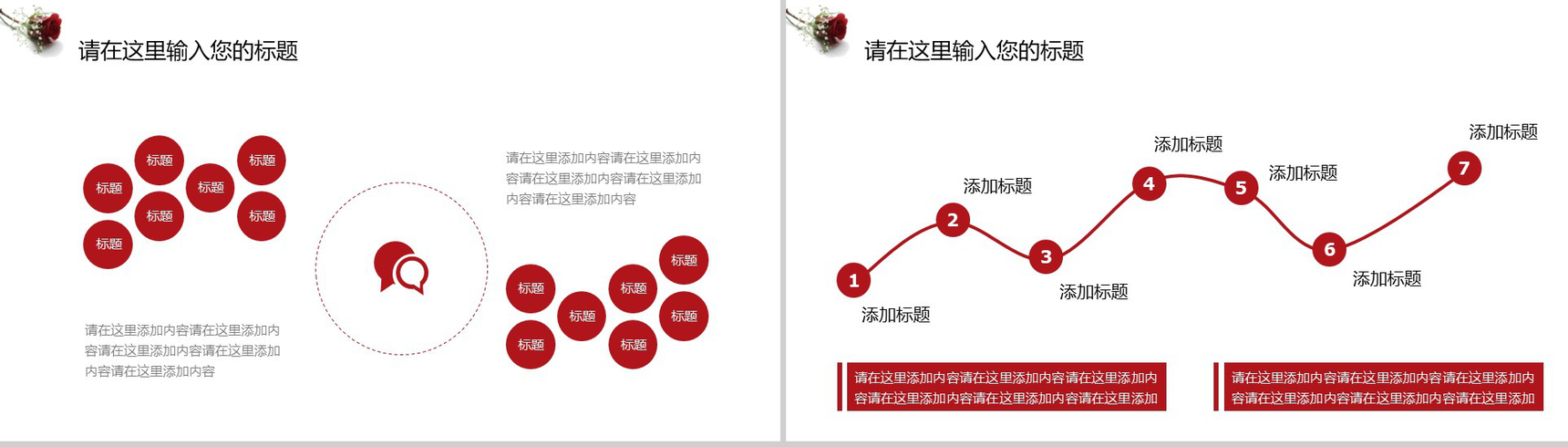 请在这里输入您的标题

标题 标题 标题 标题 标题 标题 标题

请在这里添加内容请在这里添加内容请在这里添加内容请在这里添加内容请在这里添加内容

请在这里添加内容请在这里添加内容请在这里添加内容请在这里添加内容请在这里添加内容

标题 标题 标题 标题 标题 标题 标题

请在这里输入您的标题

1 添加标题
2 添加标题
3 添加标题
4 添加标题
5 添加标题
6 添加标题
7 添加标题

请在这里添加内容请在这里添加内容请在这里添加内容请在这里添加内容请在这里添加内容请在这里添加

请在这里添加内容请在这里添加内容请在这里添加内容请在这里添加内容请在这里添加内容请在这里添加